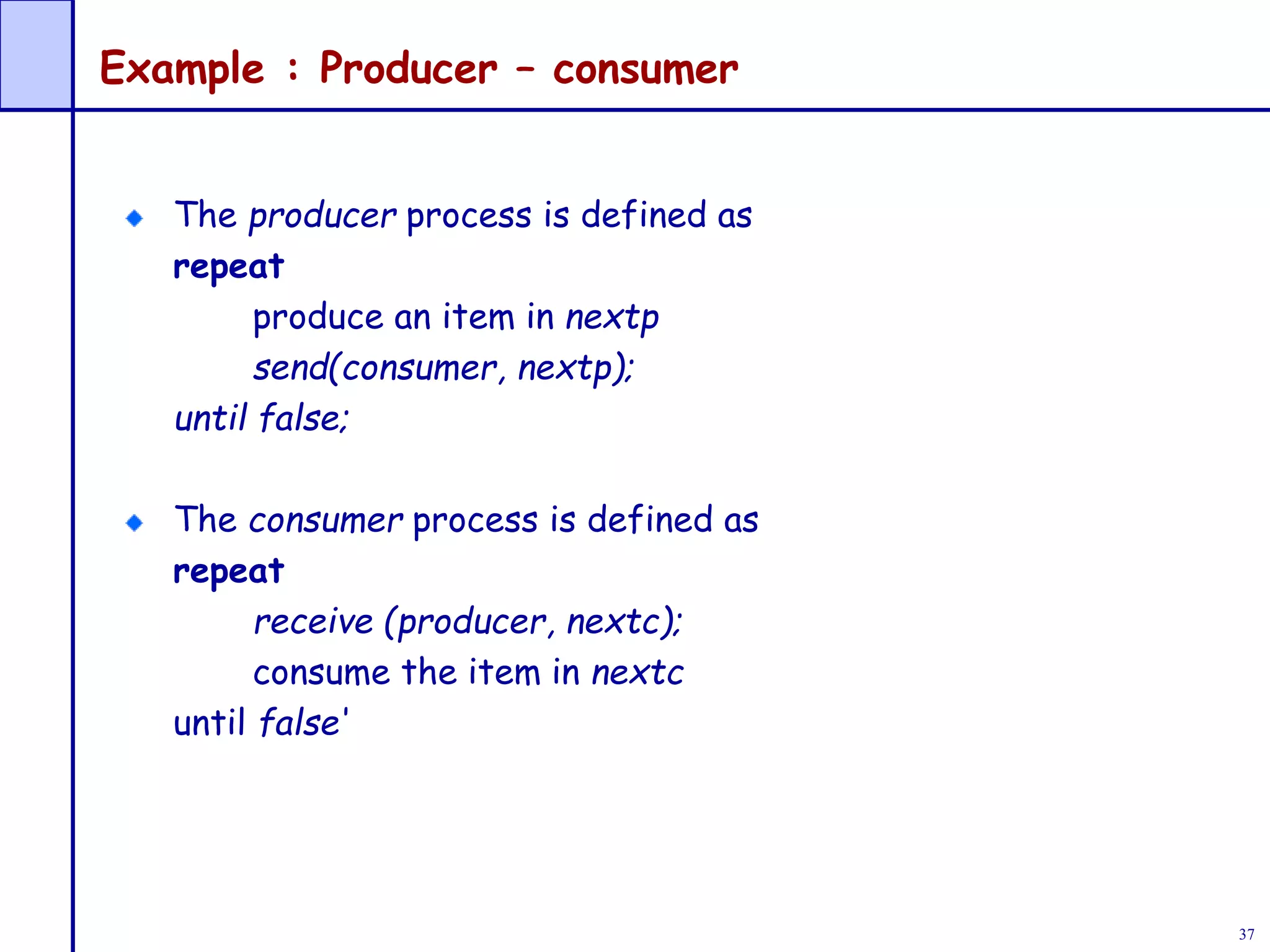 Example : Producer – consumer

The producer process is defined as
repeat
produce an item in nextp
send(consumer, nextp);
until false;

The consumer process is defined as
repeat
receive (producer, nextc);
consume the item in nextc
until false'

37